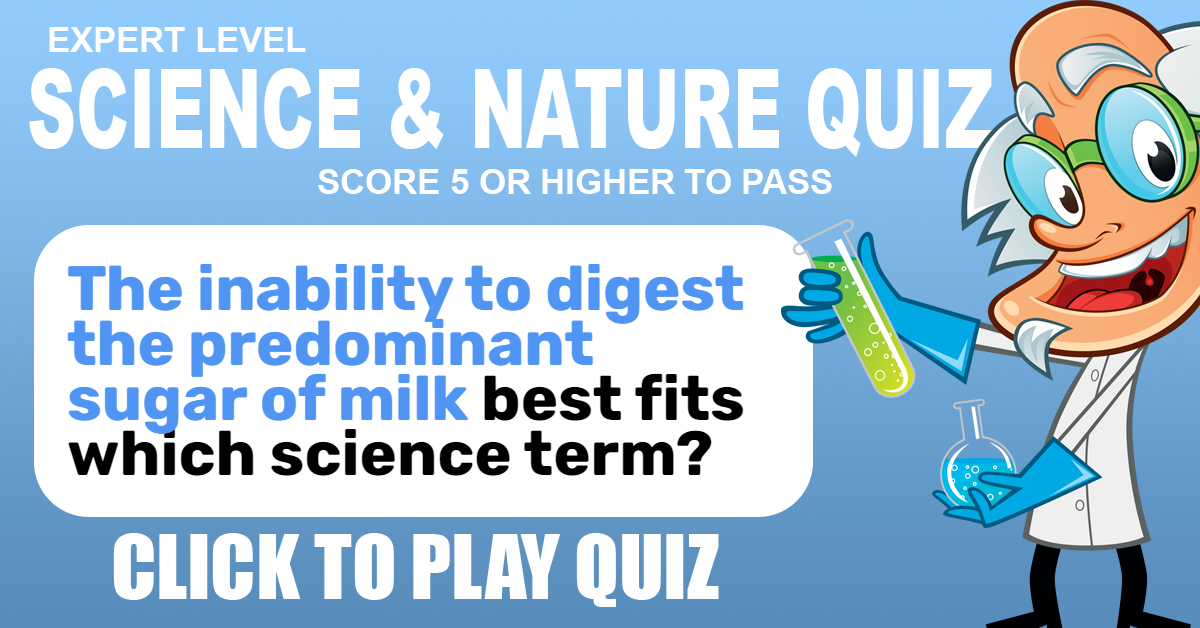 EXPERT LEVEL

SCIENCE & NATURE QUIZ

SCORE 5 OR HIGHER TO PASS

The inability to digest the predominant sugar of milk best fits which science term?

CLICK TO PLAY QUIZ